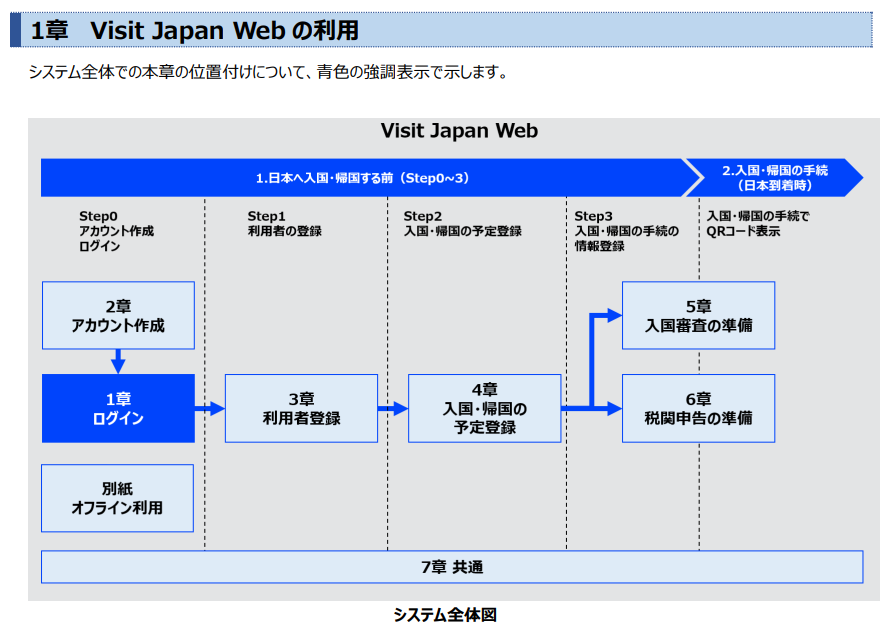 1章　Visit Japan Web の利用

システム全体での本章の位置付けについて、青色の強調表示で示します。

Visit Japan Web

1.日本へ入国・帰国する前（Step0~3）

2.入国・帰国の手続（日本到着時）

Step0
アカウント作成
ログイン

Step1
利用者の登録

Step2
入国・帰国の予定登録

Step3
入国・帰国の手続の情報登録

入国・帰国の手続でQRコード表示

2章
アカウント作成

1章
ログイン

別紙
オフライン利用

3章
利用者登録

4章
入国・帰国の予定登録

5章
入国審査の準備

6章
税関申告の準備

7章 共通

システム全体図